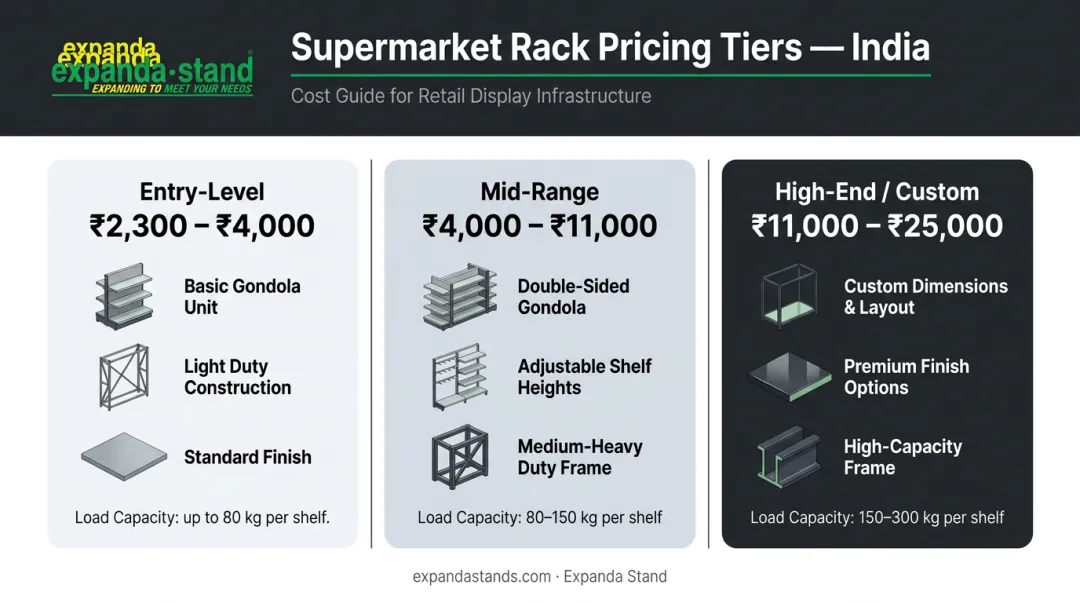 expanda
expanda·stand
EXPANDING TO MEET YOUR NEEDS

Supermarket Rack Pricing Tiers — India

Cost Guide for Retail Display Infrastructure

Entry-Level
₹2,300 – ₹4,000

Basic Gondola Unit

Light Duty Construction

Standard Finish

Load Capacity: up to 80 kg per shelf.

Mid-Range
₹4,000 – ₹11,000

Double-Sided Gondola

Adjustable Shelf Heights

Medium-Heavy Duty Frame

Load Capacity: 80–150 kg per shelf

High-End / Custom
₹11,000 – ₹25,000

Custom Dimensions & Layout

Premium Finish Options

High-Capacity Frame

Load Capacity: 150–300 kg per shelf

expandastands.com · Expanda Stand